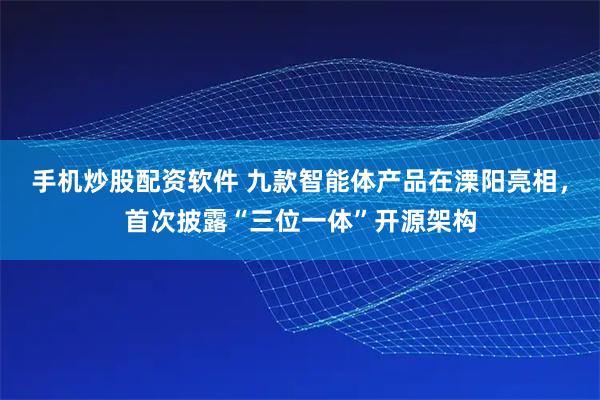 手机炒股配资软件 九款智能体产品在溧阳亮相，首次披露“三位一体”开源架构